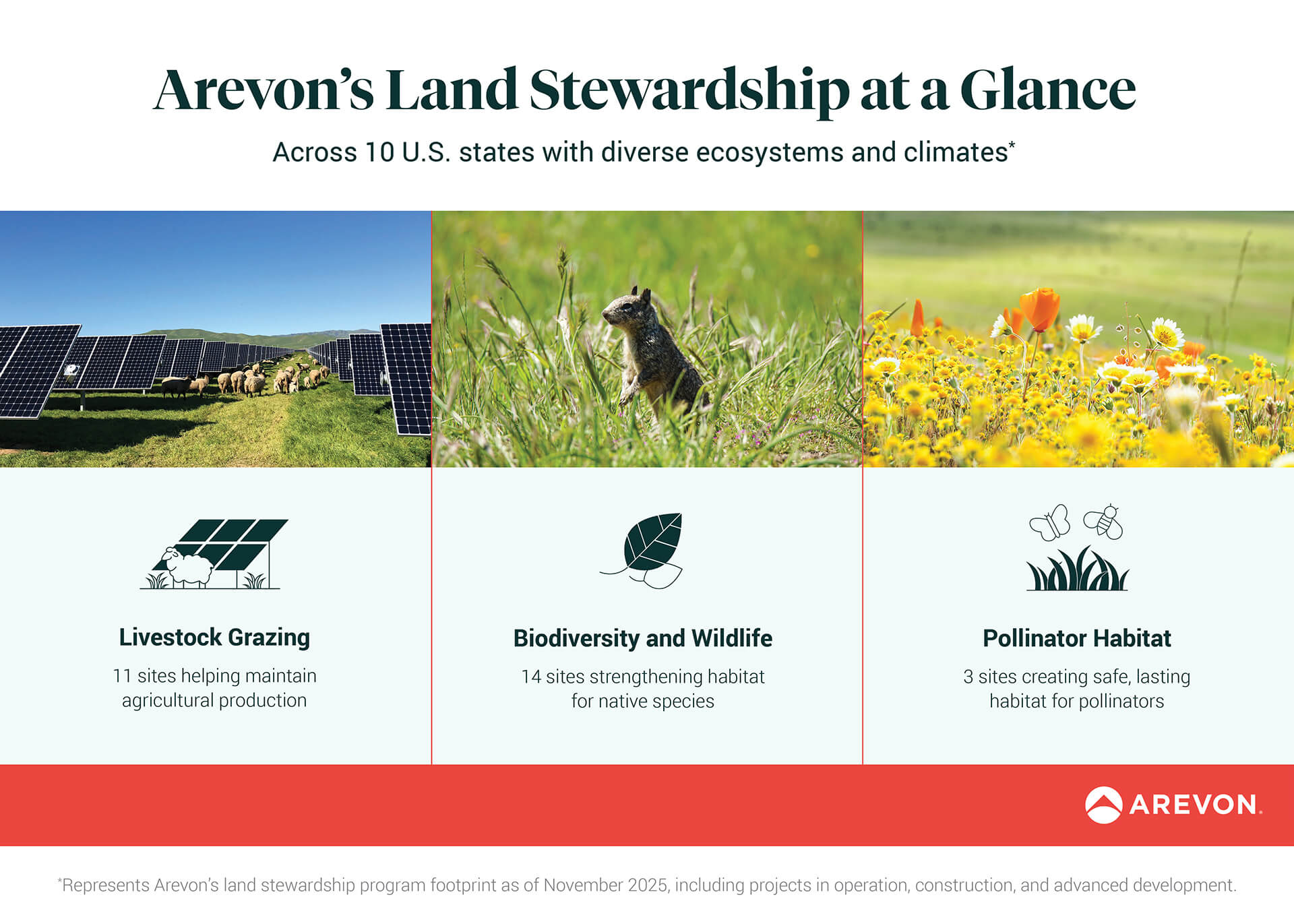 Arevon's Land Stewardship at a Glance

Across 10 U.S. states with diverse ecosystems and climates*

Livestock Grazing

11 sites helping maintain agricultural production

Biodiversity and Wildlife

14 sites strengthening habitat for native species

Pollinator Habitat

3 sites creating safe, lasting habitat for pollinators

AREVON.

*Represents Arevon's land stewardship program footprint as of November 2025, including projects in operation, construction, and advanced development.